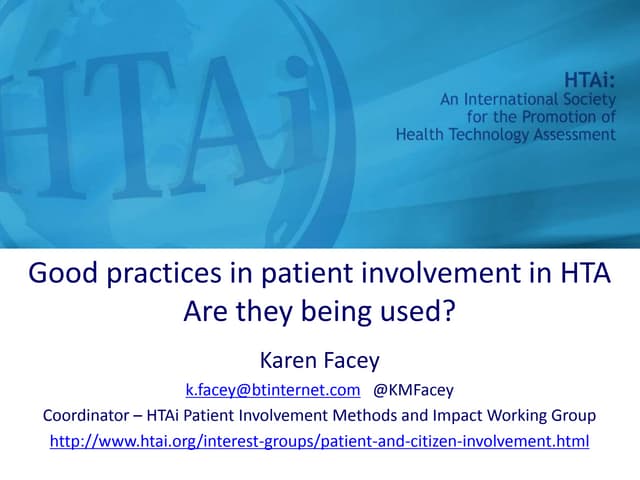 HTAi

HTAi:
An International Society for the Promotion of Health Technology Assessment

Good practices in patient involvement in HTA
Are they being used?

Karen Facey

k.facey@btinternet.com @KMFacey

Coordinator – HTAi Patient Involvement Methods and Impact Working Group

http://www.htai.org/interest-groups/patient-and-citizen-involvement.html